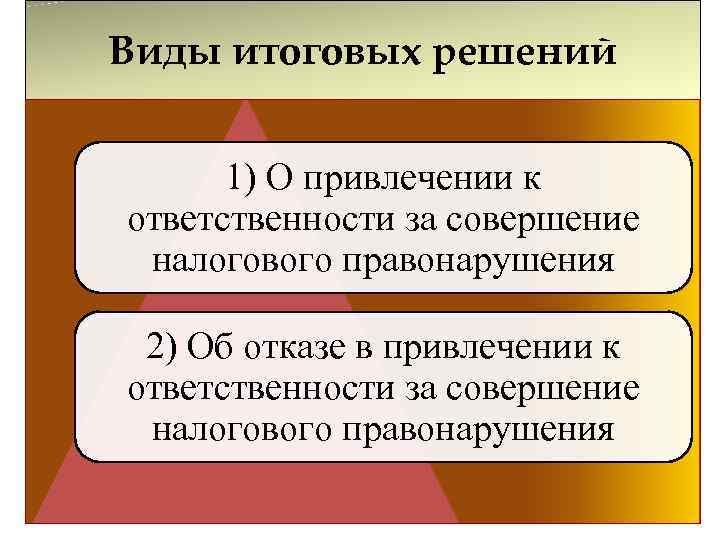 Виды итоговых решений

1) О привлечении к ответственности за совершение налогового правонарушения

2) Об отказе в привлечении к ответственности за совершение налогового правонарушения